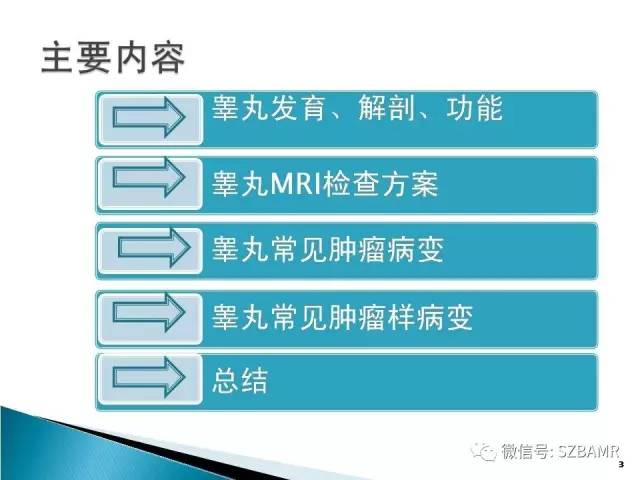 主要内容

睾丸发育、解剖、功能

睾丸MRI检查方案

睾丸常见肿瘤病变

睾丸常见肿瘤样病变

总结

微信号: SZBAMR

3